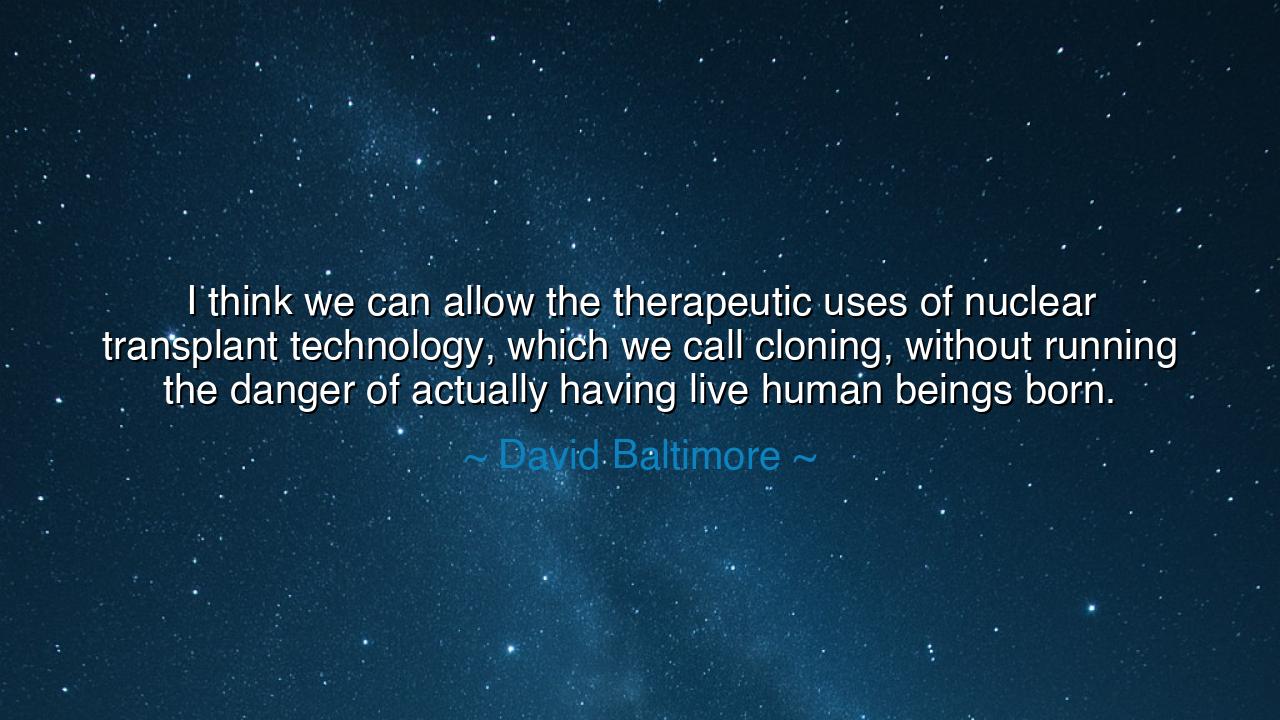 I think we can allow the therapeutic uses of nuclear transplant technology, which we call cloning, without running the danger of actually having live human beings born.

~ David Baltimore ~